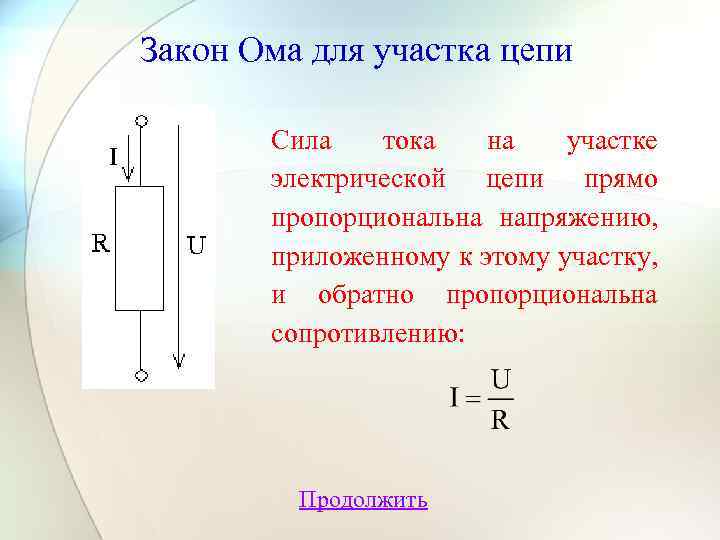 Закон Ома для участка цепи

I

R

U

Сила тока на участке электрической цепи прямо пропорциональна напряжению, приложенному к этому участку, и обратно пропорциональна сопротивлению:

$I = \frac{U}{R}$

Продолжить